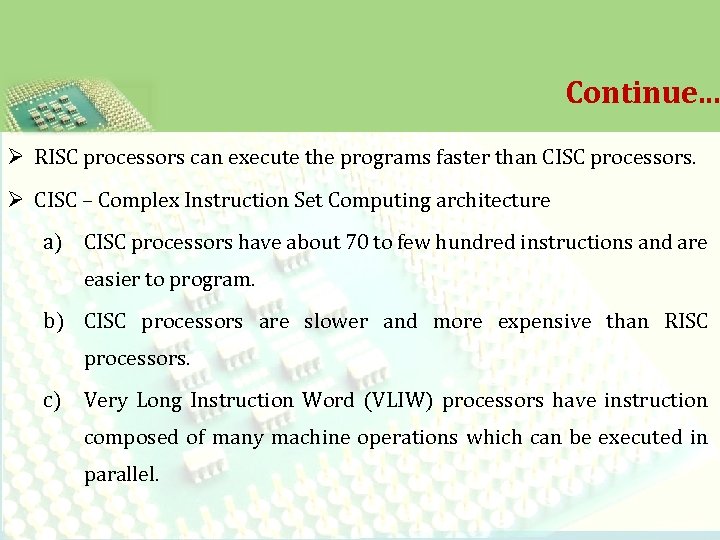 Continue…

➢ RISC processors can execute the programs faster than CISC processors.

➢ CISC – Complex Instruction Set Computing architecture

a) CISC processors have about 70 to few hundred instructions and are easier to program.

b) CISC processors are slower and more expensive than RISC processors.

c) Very Long Instruction Word (VLIW) processors have instruction composed of many machine operations which can be executed in parallel.